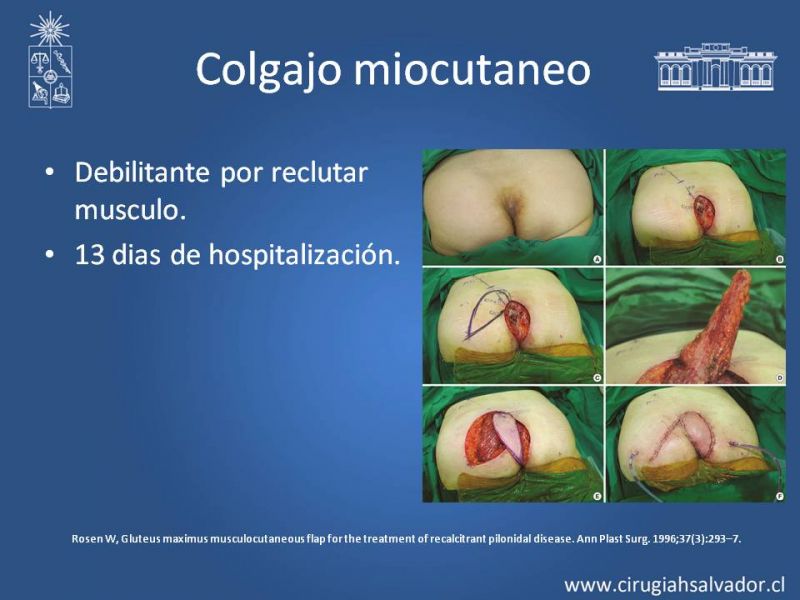 Colgajo miocutaneo

• Debilitante por reclutar musculo.
• 13 dias de hospitalización.

A
B
C
D
E
F

Rosen W, Gluteus maximus musculocutaneous flap for the treatment of recalcitrant pilonidal disease. Ann Plast Surg. 1996;37(3):293–7.

www.cirugiahsalvador.cl